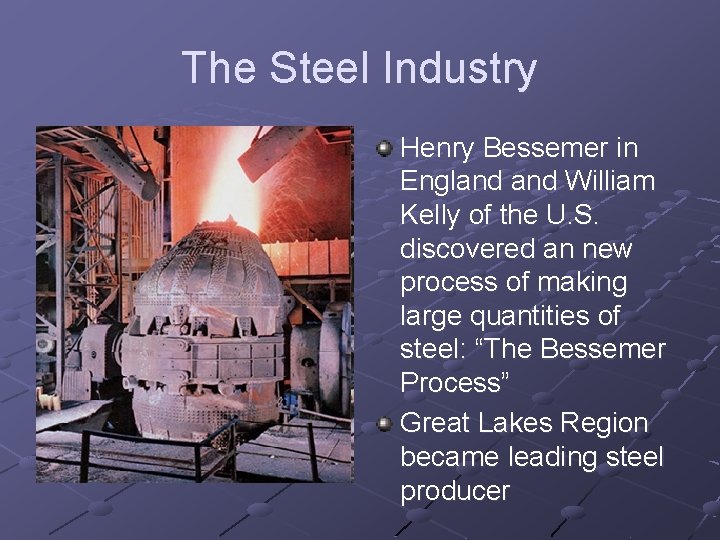 The Steel Industry

Henry Bessemer in England and William Kelly of the U.S. discovered an new process of making large quantities of steel: “The Bessemer Process”

Great Lakes Region became leading steel producer